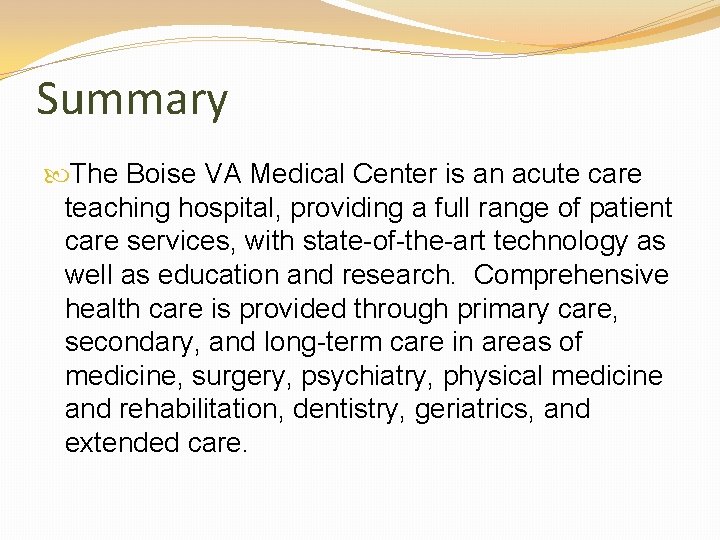 Summary

The Boise VA Medical Center is an acute care teaching hospital, providing a full range of patient care services, with state-of-the-art technology as well as education and research. Comprehensive health care is provided through primary care, secondary, and long-term care in areas of medicine, surgery, psychiatry, physical medicine and rehabilitation, dentistry, geriatrics, and extended care.